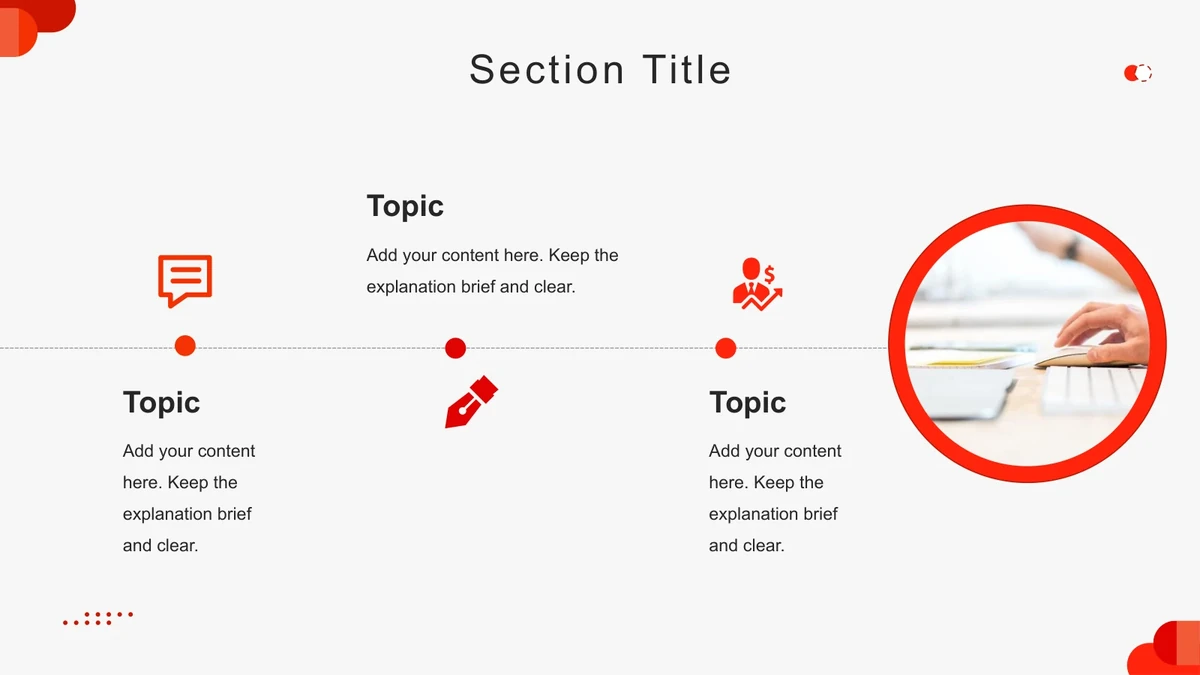 Section Title

Topic

Add your content here. Keep the explanation brief and clear.

Topic

Add your content here. Keep the explanation brief and clear.

Topic

Add your content here. Keep the explanation brief and clear.